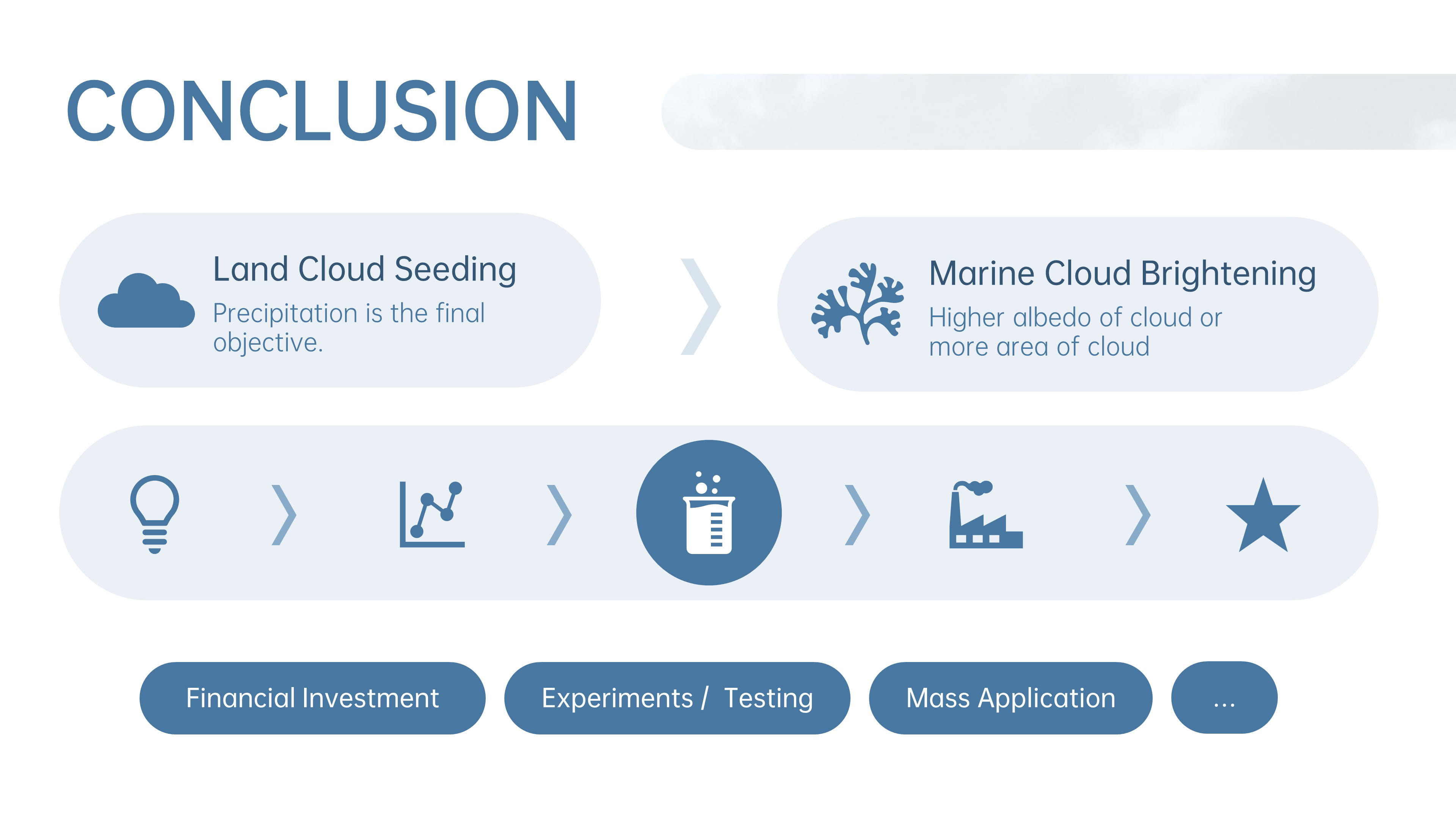 CONCLUSION

Land Cloud Seeding

Precipitation is the final objective.

Marine Cloud Brightening

Higher albedo of cloud or more area of cloud

Financial Investment

Experiments / Testing

Mass Application

...